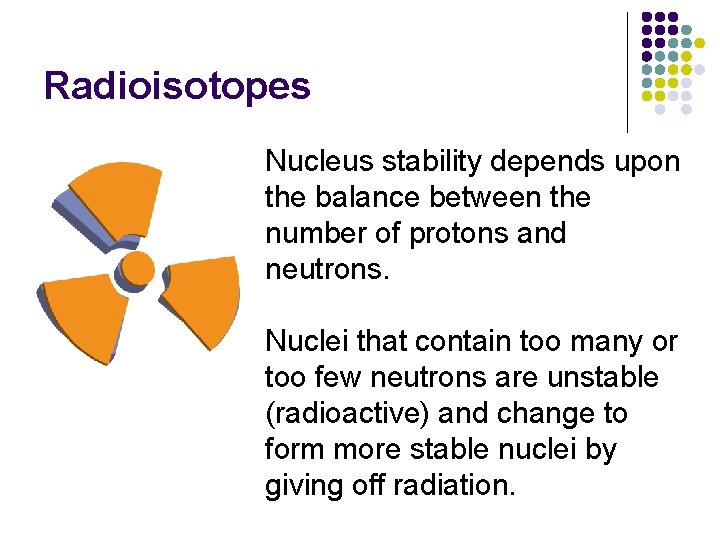 Radioisotopes

Nucleus stability depends upon the balance between the number of protons and neutrons.

Nuclei that contain too many or too few neutrons are unstable (radioactive) and change to form more stable nuclei by giving off radiation.